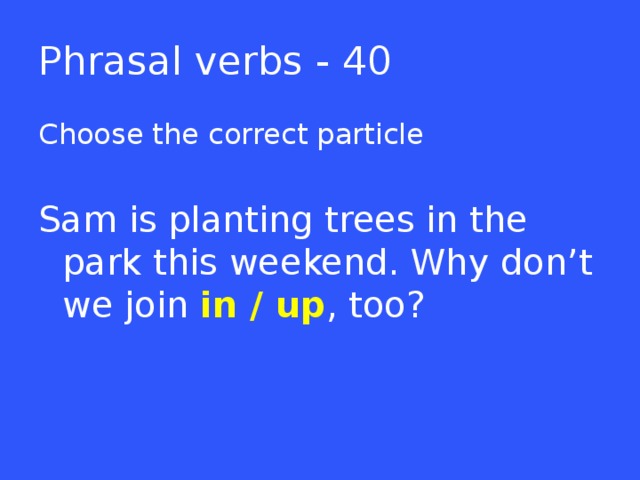 Phrasal verbs - 40

Choose the correct particle

Sam is planting trees in the park this weekend. Why don’t we join in / up, too?